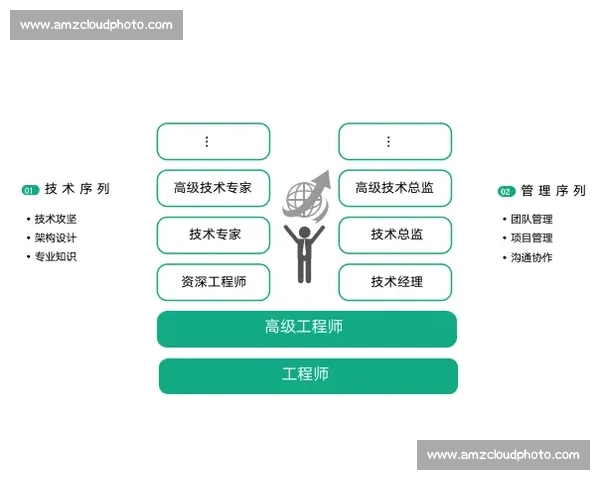 www.amzcloudphoto.com

01 技术序列
• 技术攻坚
• 架构设计
• 专业知识

⋮
高级技术专家
技术专家
资深工程师

⋮
高级技术总监
技术总监
技术经理

02 管理序列
• 团队管理
• 项目管理
• 沟通协作

高级工程师

工程师

www.amzcloudphoto.com